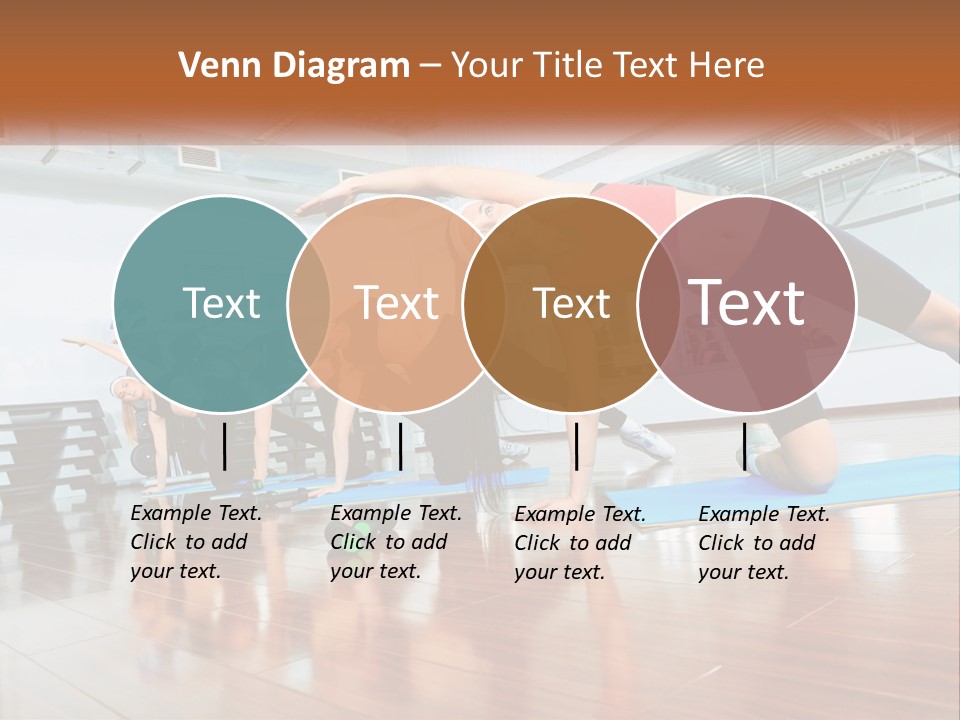 Venn Diagram – Your Title Text Here

Text

Text

Text

Text

Example Text. Click to add your text.

Example Text. Click to add your text.

Example Text. Click to add your text.

Example Text. Click to add your text.